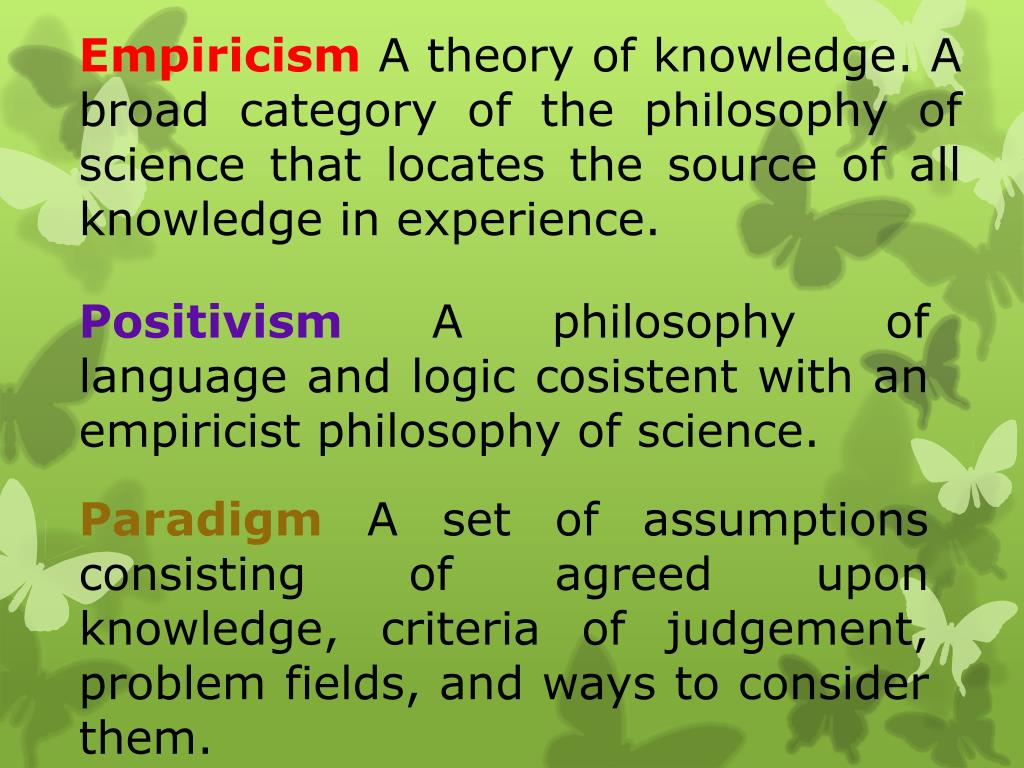 Empiricism A theory of knowledge. A broad category of the philosophy of science that locates the source of all knowledge in experience.

Positivism A philosophy of language and logic cosistent with an empiricist philosophy of science.

Paradigm A set of assumptions consisting of agreed upon knowledge, criteria of judgement, problem fields, and ways to consider them.